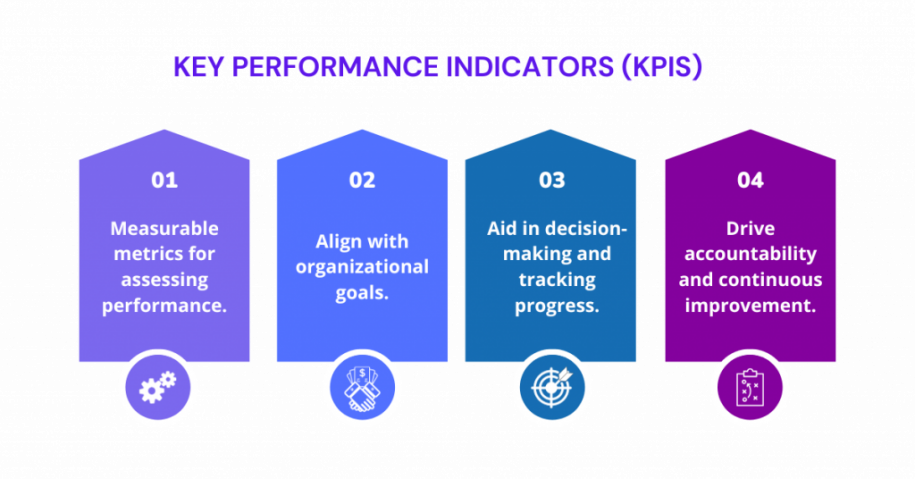 KEY PERFORMANCE INDICATORS (KPIS)

01

Measurable metrics for assessing performance.

02

Align with organizational goals.

03

Aid in decision-making and tracking progress.

04

Drive accountability and continuous improvement.